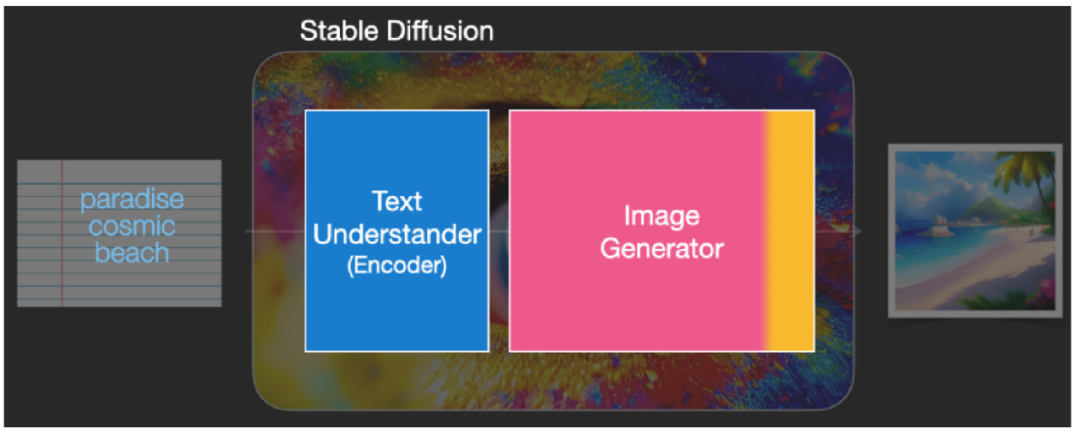 Stable Diffusion

paradise cosmic beach

Text Understander (Encoder)

Image Generator